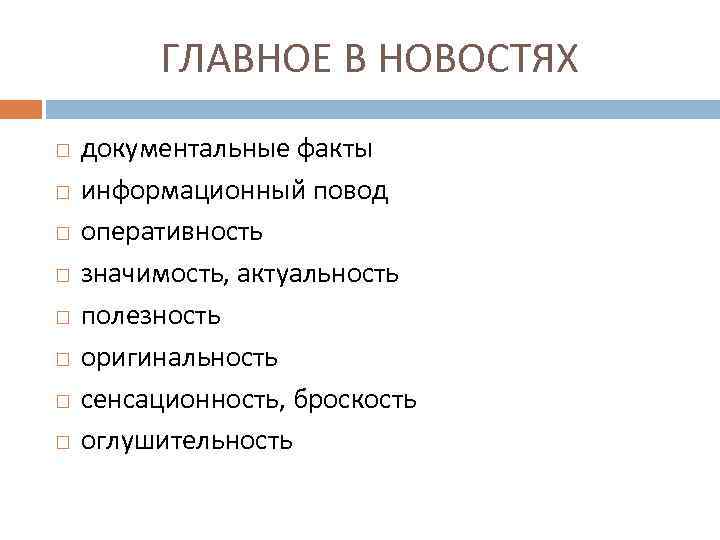 ГЛАВНОЕ В НОВОСТЯХ

- документальные факты
- информационный повод
- оперативность
- значимость, актуальность
- полезность
- оригинальность
- сенсационность, броскость
- оглушительность